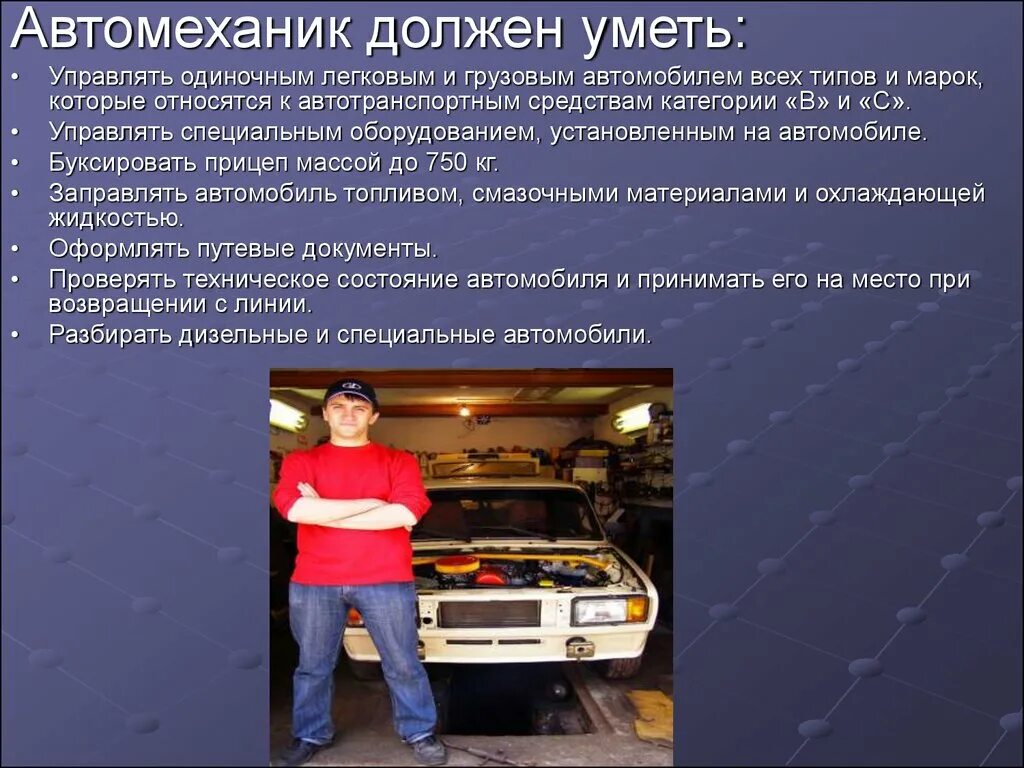 Автомеханик должен уметь:

• Управлять одиночным легковым и грузовым автомобилем всех типов и марок, которые относятся к автотранспортным средствам категории «В» и «С».
• Управлять специальным оборудованием, установленным на автомобиле.
• Буксировать прицеп массой до 750 кг.
• Заправлять автомобиль топливом, смазочными материалами и охлаждающей жидкостью.
• Оформлять путевые документы.
• Проверять техническое состояние автомобиля и принимать его на место при возвращении с линии.
• Разбирать дизельные и специальные автомобили.